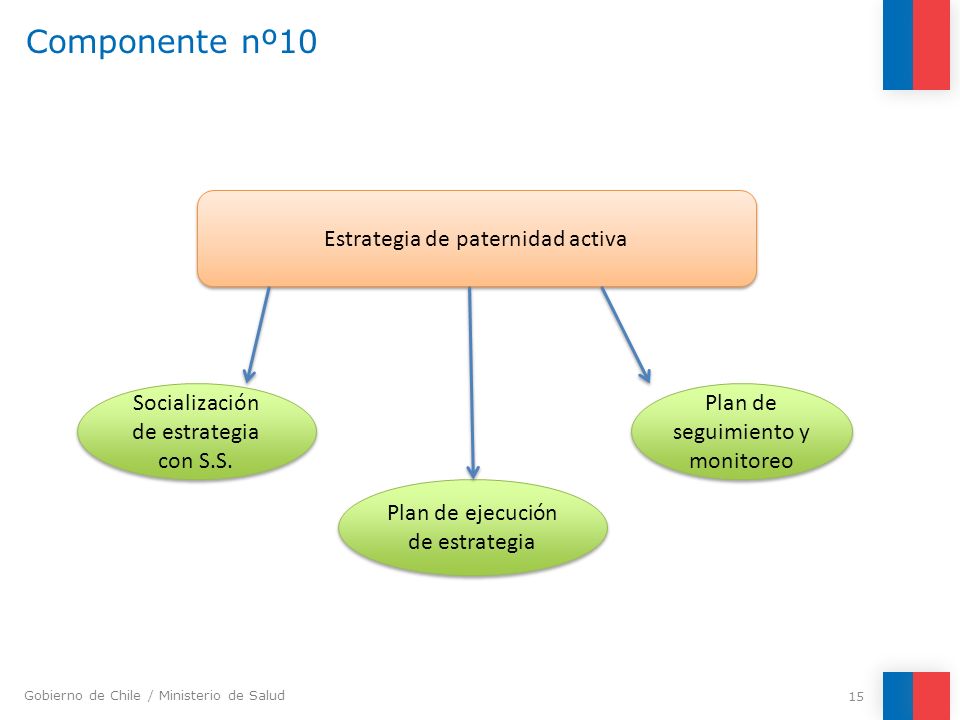 Componente nº10

Estrategia de paternidad activa

Socialización de estrategia con S.S.

Plan de ejecución de estrategia

Plan de seguimiento y monitoreo

Gobierno de Chile / Ministerio de Salud

15